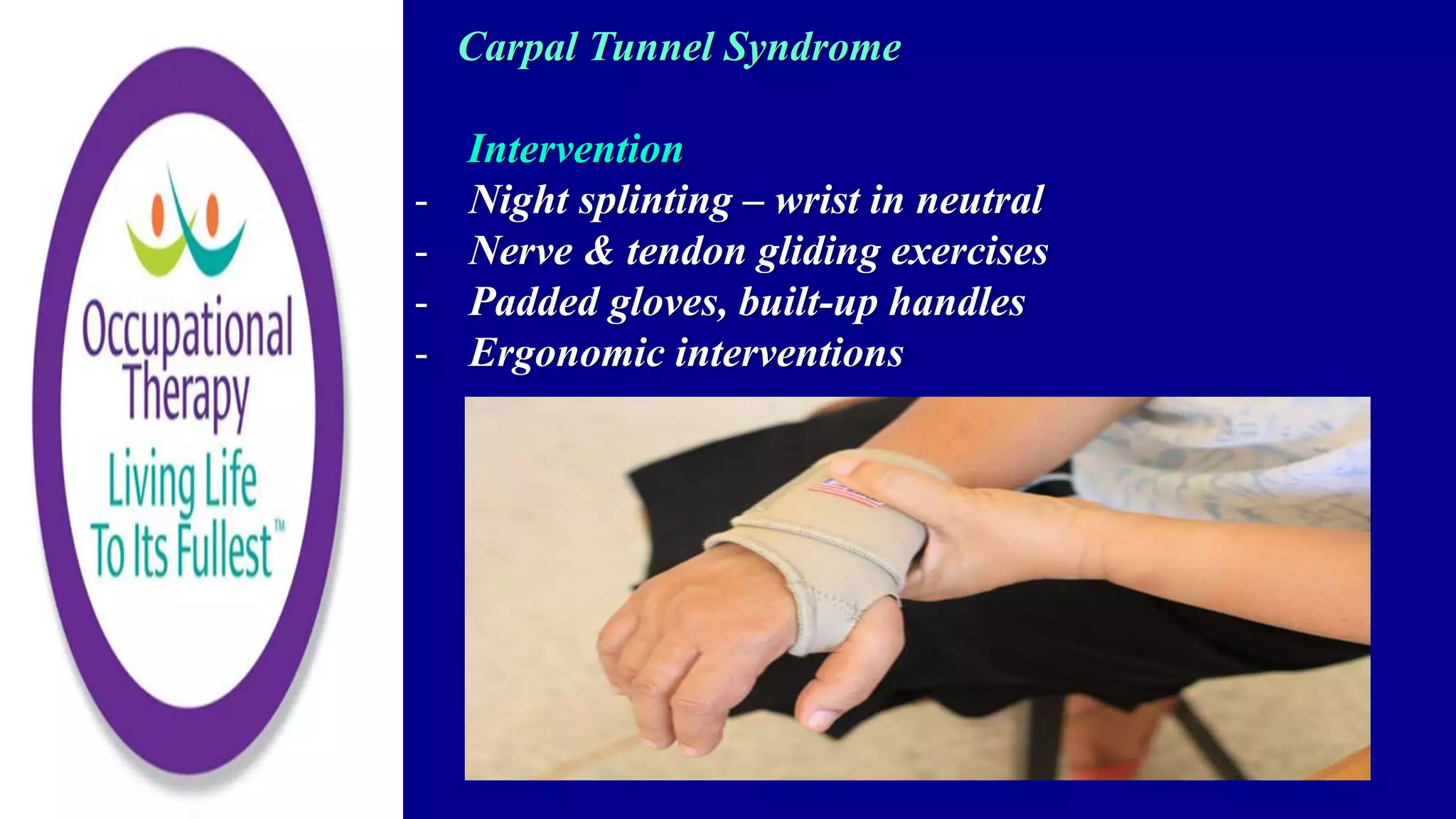 Occupational Therapy
Living Life To Its Fullest™

Carpal Tunnel Syndrome

Intervention
- Night splinting – wrist in neutral
- Nerve & tendon gliding exercises
- Padded gloves, built-up handles
- Ergonomic interventions